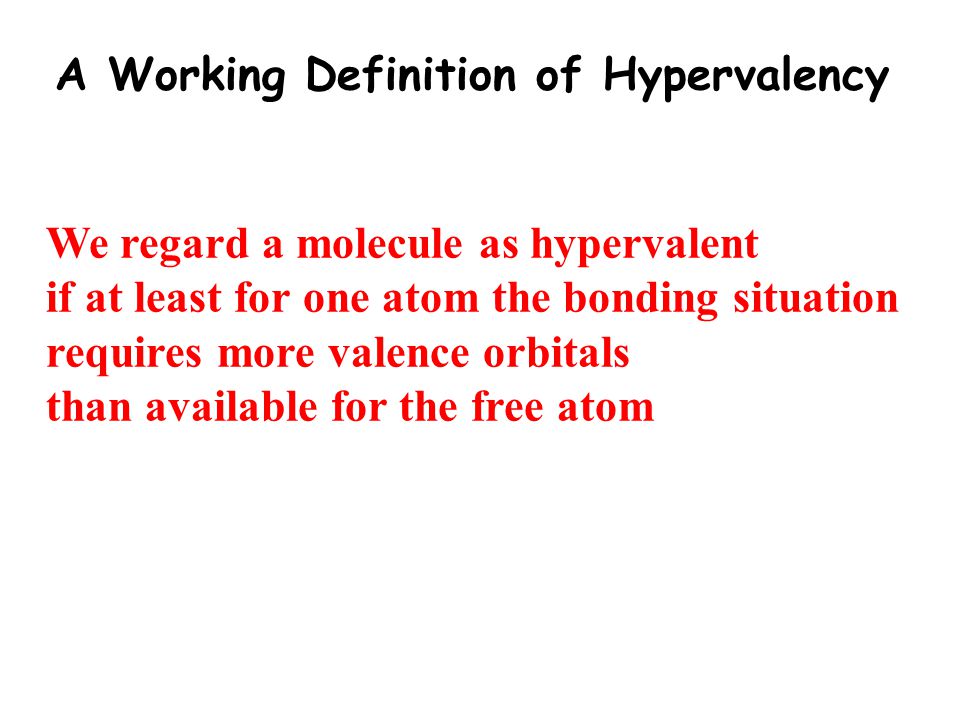 A Working Definition of Hypervalency

We regard a molecule as hypervalent
if at least for one atom the bonding situation
requires more valence orbitals
than available for the free atom